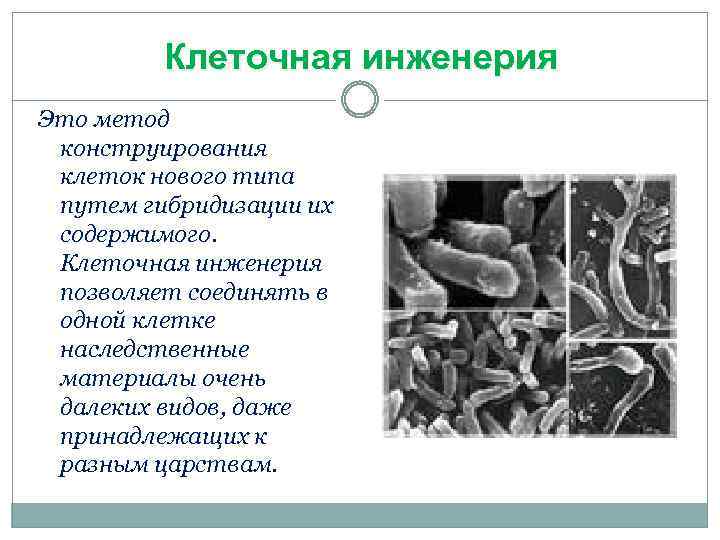 Клеточная инженерия

Это метод конструирования клеток нового типа путем гибридизации их содержимого. Клеточная инженерия позволяет соединять в одной клетке наследственные материалы очень далеких видов, даже принадлежащих к разным царствам.